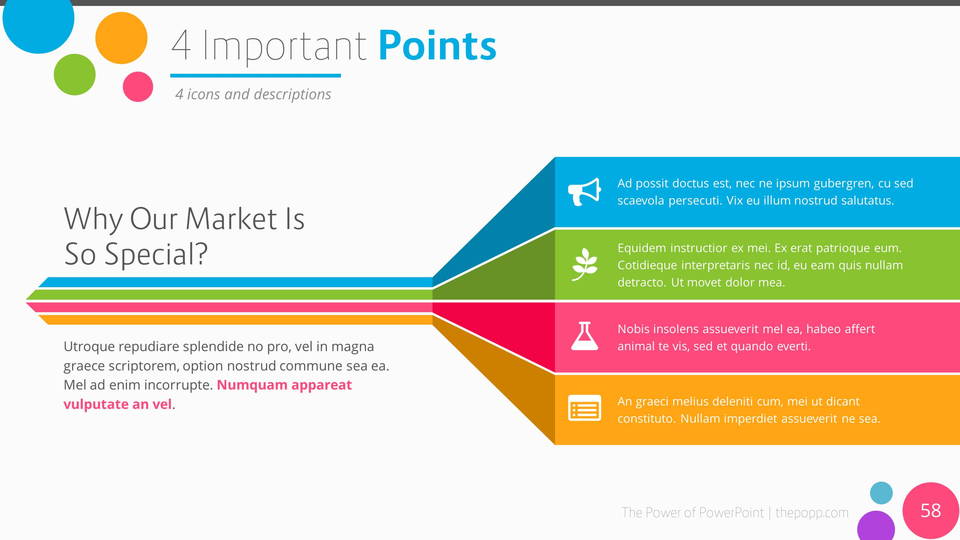 4 Important Points

4 icons and descriptions

Why Our Market Is So Special?

Utroque repudiare splendide no pro, vel in magna graece scriptorem, option nostrud commune sea ea. Mel ad enim incorrupte. Numquam appareat vulputate an vel.

Ad possit doctus est, nec ne ipsum gubergren, cu sed scaevola persecuti. Vix eu illum nostrud salutatus.

Equidem instructior ex mei. Ex erat patrioque eum. Cotidieque interpretaris nec id, eu eam quis nullam detracto. Ut movet dolor mea.

Nobis insolens assueverit mel ea, habeo affert animal te vis, sed et quando everti.

An graeci melius deleniti cum, mei ut dicant constituto. Nullam imperdiet assueverit ne sea.

The Power of PowerPoint | thepopp.com

58